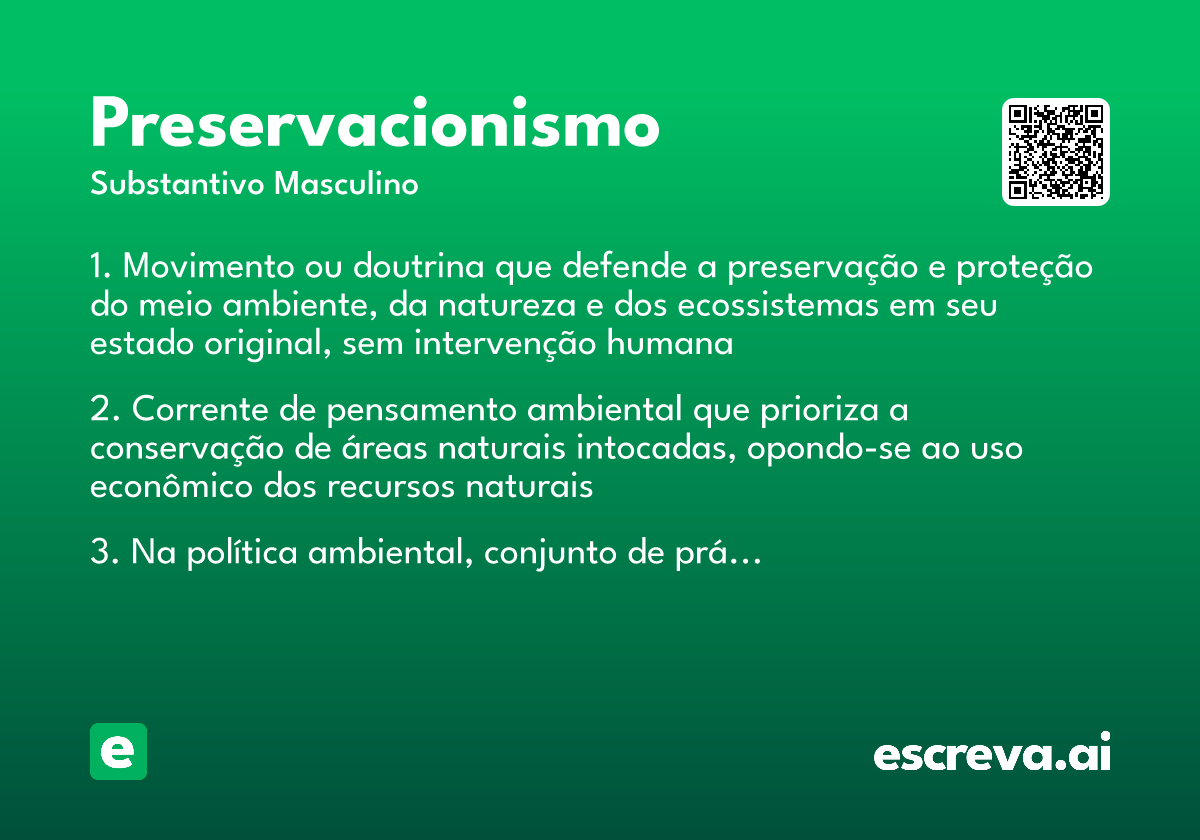 Preservacionismo
Substantivo Masculino

1. Movimento ou doutrina que defende a preservação e proteção do meio ambiente, da natureza e dos ecossistemas em seu estado original, sem intervenção humana

2. Corrente de pensamento ambiental que prioriza a conservação de áreas naturais intocadas, opondo-se ao uso econômico dos recursos naturais

3. Na política ambiental, conjunto de prá...

e

escreva.ai